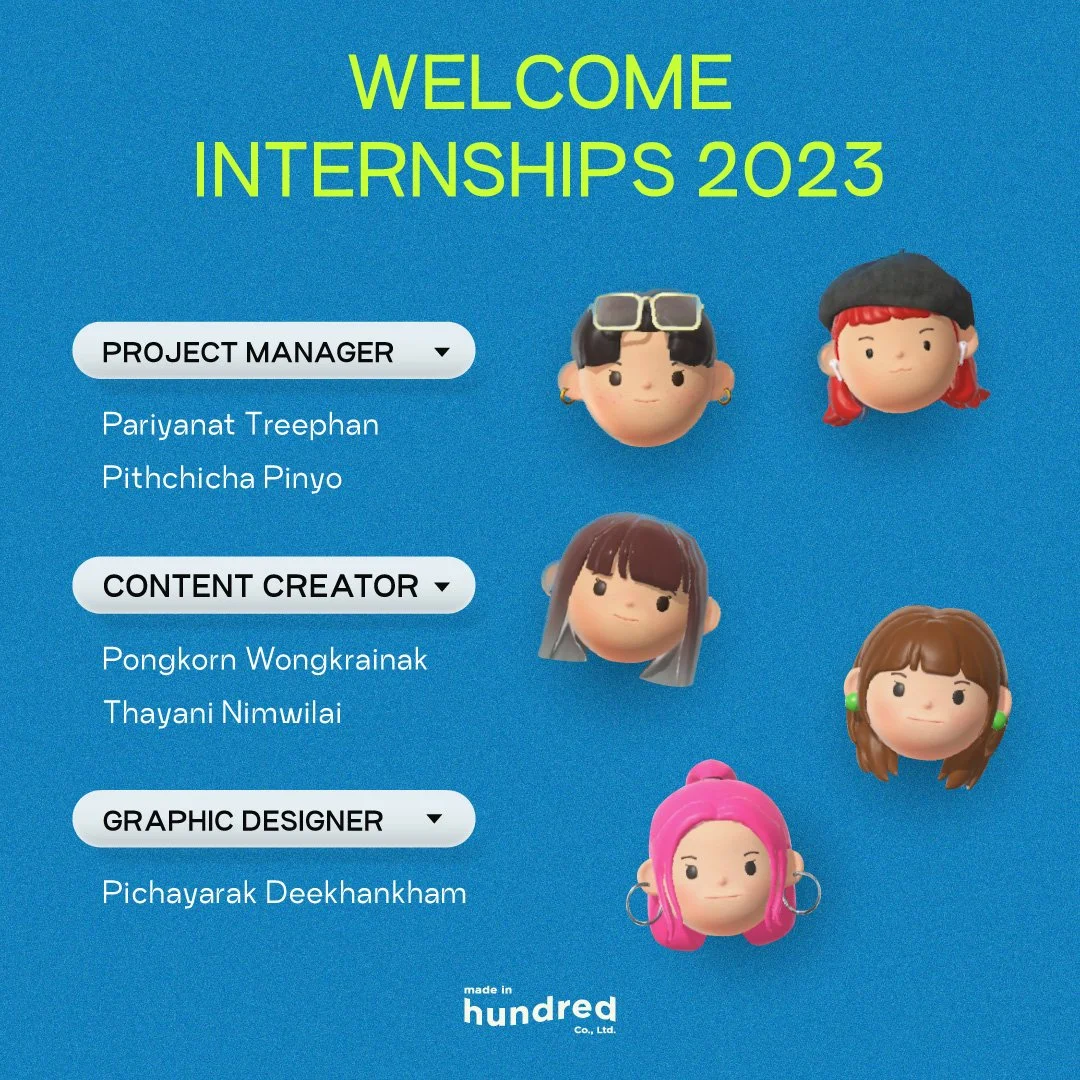 WELCOME
INTERNSHIPS 2023

PROJECT MANAGER

Pariyanat Treephan
Pithchicha Pinyo

CONTENT CREATOR

Pongkorn Wongkrainak
Thayani Nimwilai

GRAPHIC DESIGNER

Pichayarak Deekhankham

made in
hundred
Co., Ltd.